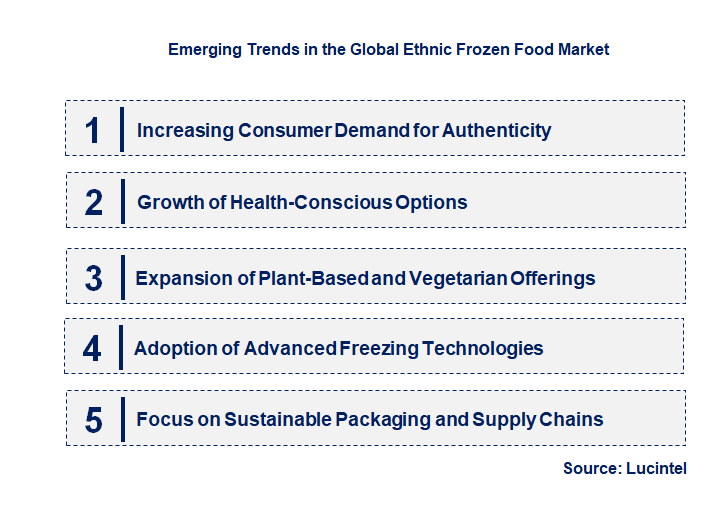 Emerging Trends in the Global Ethnic Frozen Food Market

1 Increasing Consumer Demand for Authenticity

2 Growth of Health-Conscious Options

3 Expansion of Plant-Based and Vegetarian Offerings

4 Adoption of Advanced Freezing Technologies

5 Focus on Sustainable Packaging and Supply Chains

Source: Lucintel